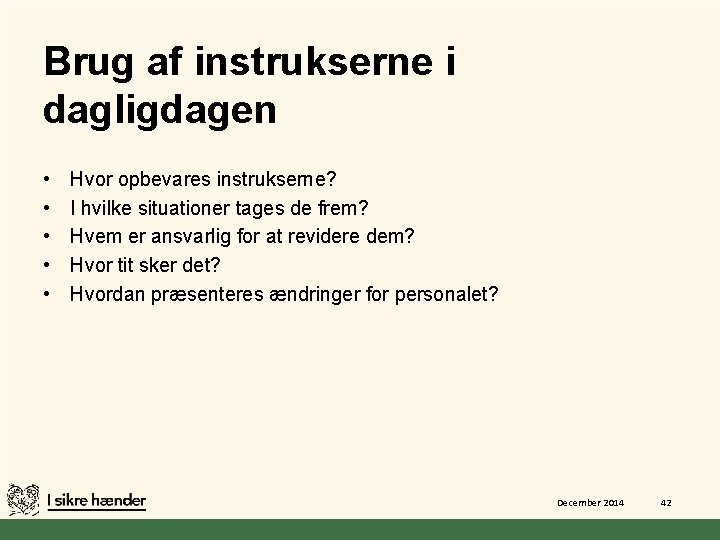 Brug af instrukserne i dagligdagen

• Hvor opbevares instrukserne?
• I hvilke situationer tages de frem?
• Hvem er ansvarlig for at revidere dem?
• Hvor tit sker det?
• Hvordan præsenteres ændringer for personalet?

I sikre hænder

December 2014

42